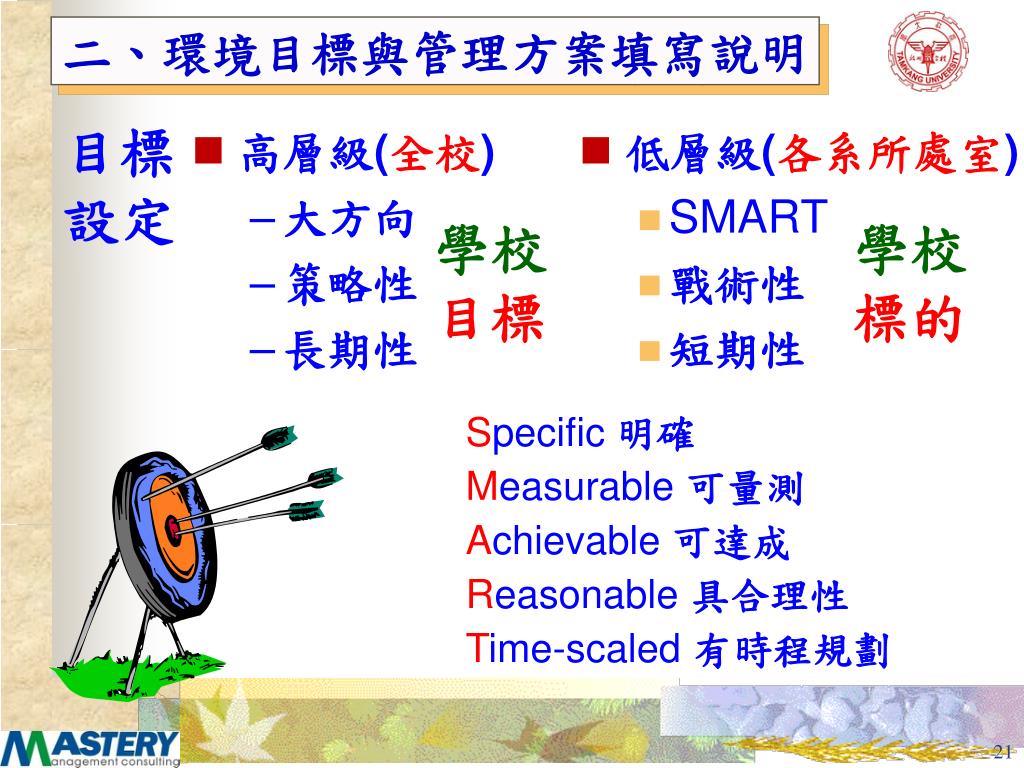 二、環境目標與管理方案填寫說明

TAMKANG UNIVERSITY

目標設定

高層級(全校)
– 大方向
– 策略性
– 長期性

學校目標

低層級(各系所處室)
SMART
戰術性
短期性

學校標的

Specific 明確
Measurable 可量測
Achievable 可達成
Reasonable 具合理性
Time-scaled 有時程規劃

MASTERY
anagement consulting

21